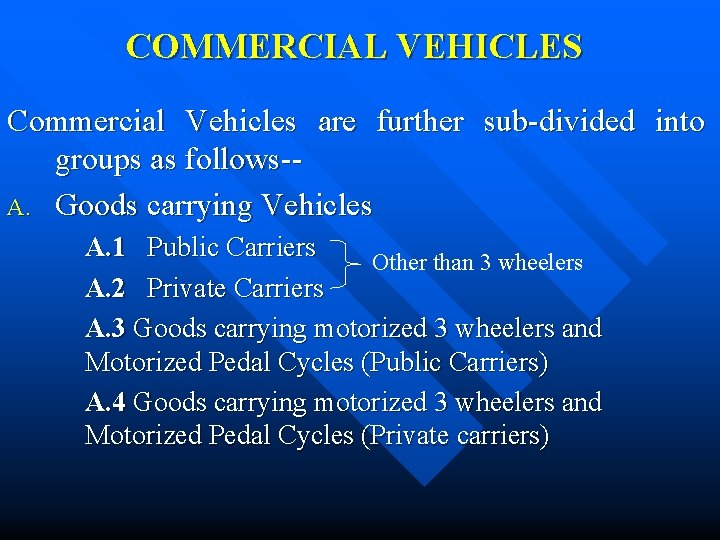 COMMERCIAL VEHICLES

Commercial Vehicles are further sub-divided into groups as follows--

A. Goods carrying Vehicles

A.1 Public Carriers

A.2 Private Carriers

Other than 3 wheelers

A.3 Goods carrying motorized 3 wheelers and Motorized Pedal Cycles (Public Carriers)

A.4 Goods carrying motorized 3 wheelers and Motorized Pedal Cycles (Private carriers)